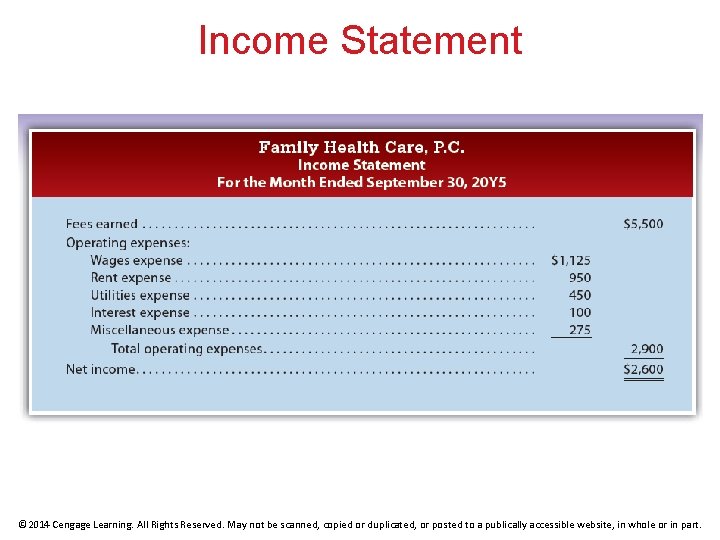 Income Statement

Family Health Care, P.C.
Income Statement
For the Month Ended September 30, 20Y5

| | | |
|---|---|---|
| Fees earned | | $5,500 |
| Operating expenses: | | |
| Wages expense | $1,125 | |
| Rent expense | 950 | |
| Utilities expense | 450 | |
| Interest expense | 100 | |
| Miscellaneous expense | 275 | |
| Total operating expenses | | 2,900 |
| Net income | | $2,600 |

© 2014 Cengage Learning. All Rights Reserved. May not be scanned, copied or duplicated, or posted to a publically accessible website, in whole or in part.